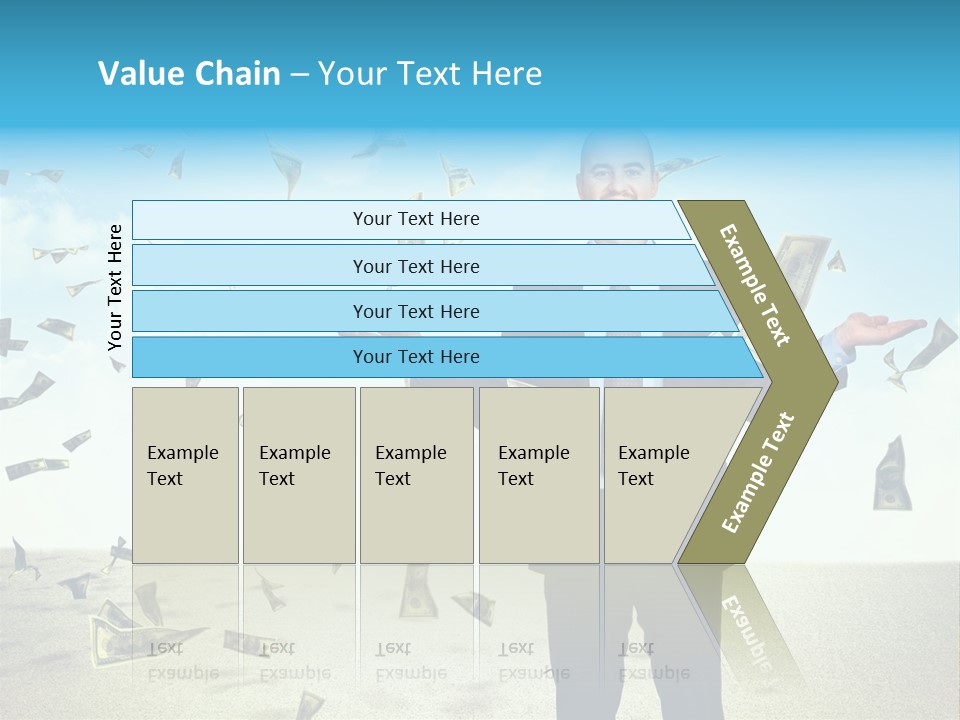 Value Chain – Your Text Here

Your Text Here

Your Text Here

Your Text Here

Your Text Here

Your Text Here

Example Text

Example Text

Example Text

Example Text

Example Text

Example Text

Example Text